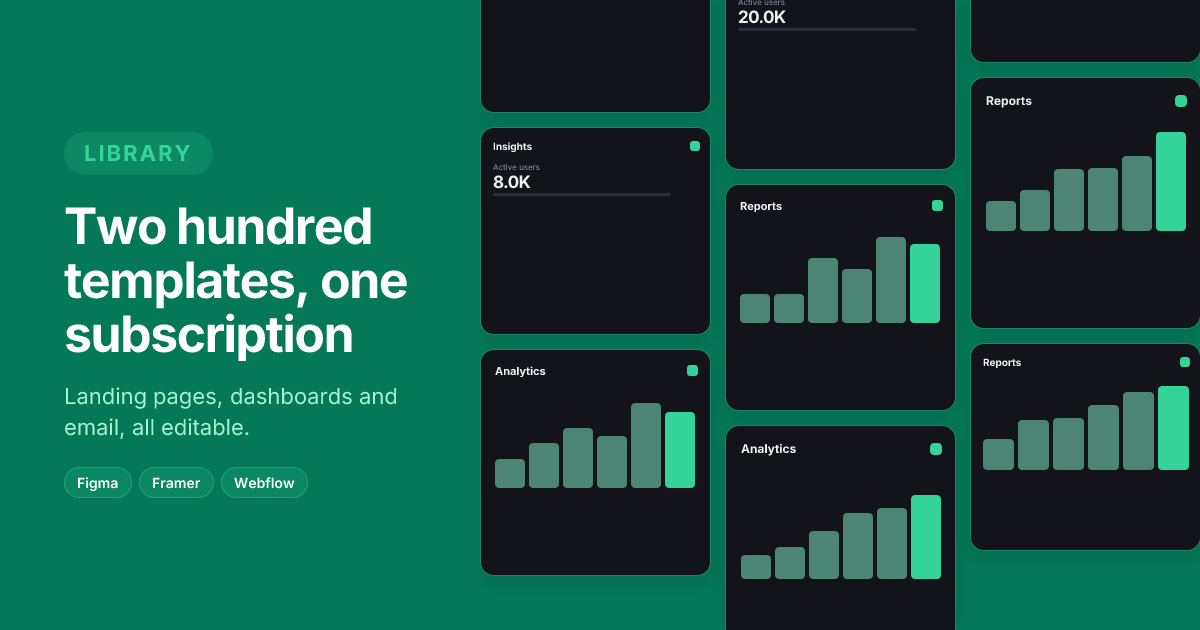 LIBRARY

Two hundred templates, one subscription

Landing pages, dashboards and email, all editable.

Figma
Framer
Webflow

Insights
Active users
8.0K

Analytics

Active users
20.0K

Reports

Analytics

Reports

Reports